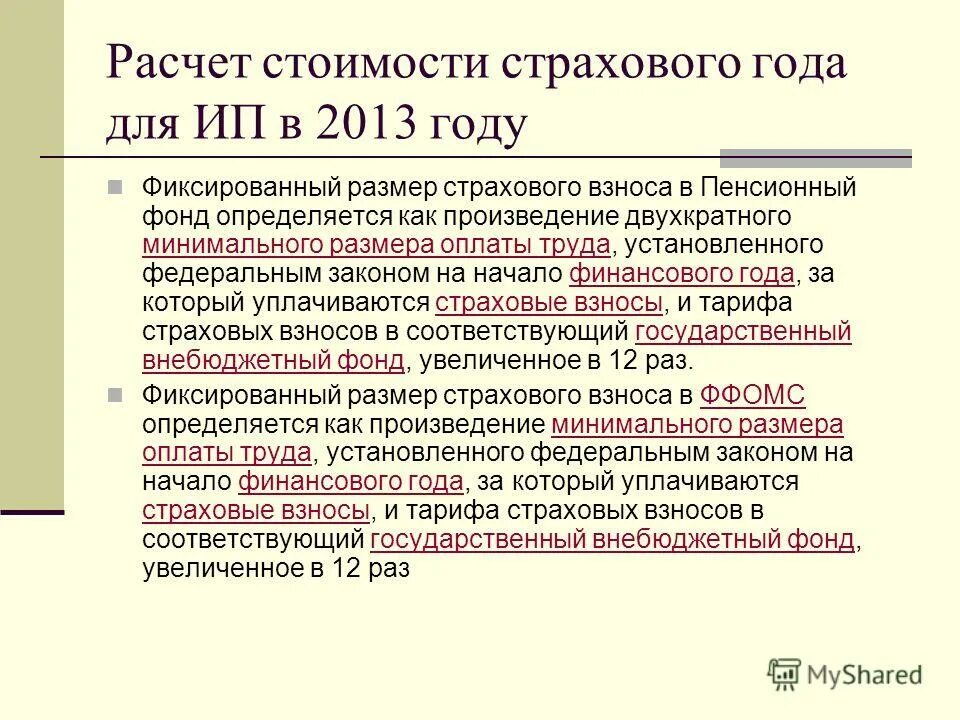 Расчет стоимости страхового года для ИП в 2013 году

Фиксированный размер страхового взноса в Пенсионный фонд определяется как произведение двухкратного минимального размера оплаты труда, установленного федеральным законом на начало финансового года, за который уплачиваются страховые взносы, и тарифа страховых взносов в соответствующий государственный внебюджетный фонд, увеличенное в 12 раз.

Фиксированный размер страхового взноса в ФФОМС определяется как произведение минимального размера оплаты труда, установленного федеральным законом на начало финансового года, за который уплачиваются страховые взносы, и тарифа страховых взносов в соответствующий государственный внебюджетный фонд, увеличенное в 12 раз

MyShared